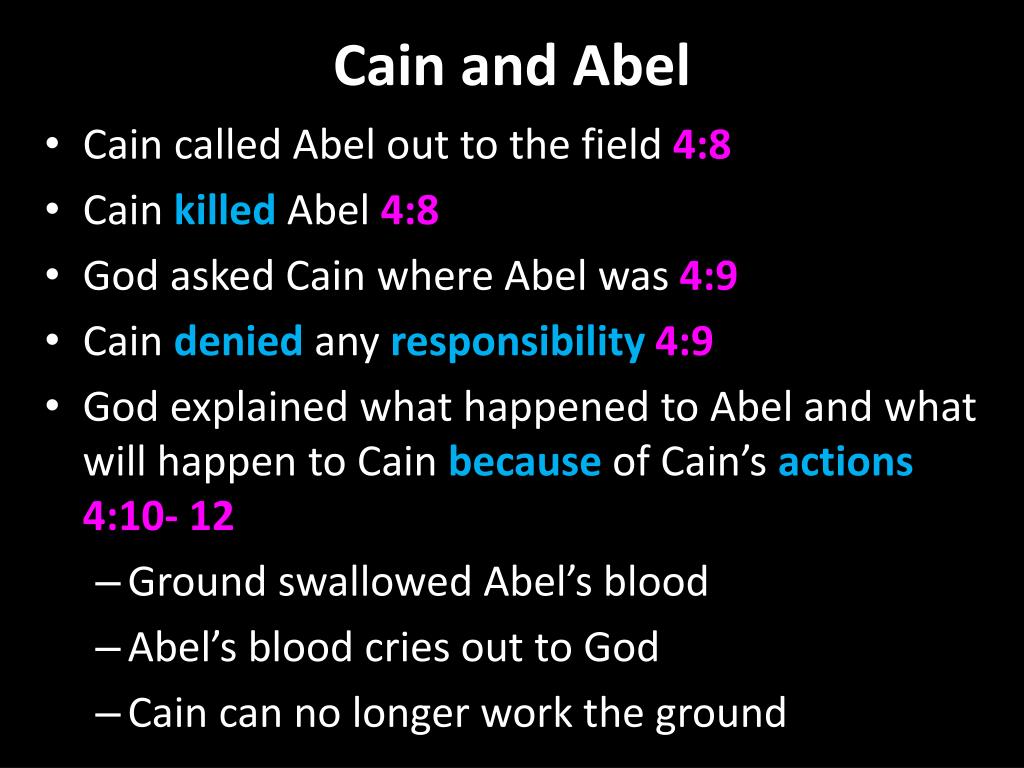 Cain and Abel

• Cain called Abel out to the field 4:8
• Cain killed Abel 4:8
• God asked Cain where Abel was 4:9
• Cain denied any responsibility 4:9
• God explained what happened to Abel and what will happen to Cain because of Cain’s actions 4:10- 12
– Ground swallowed Abel’s blood
– Abel’s blood cries out to God
– Cain can no longer work the ground